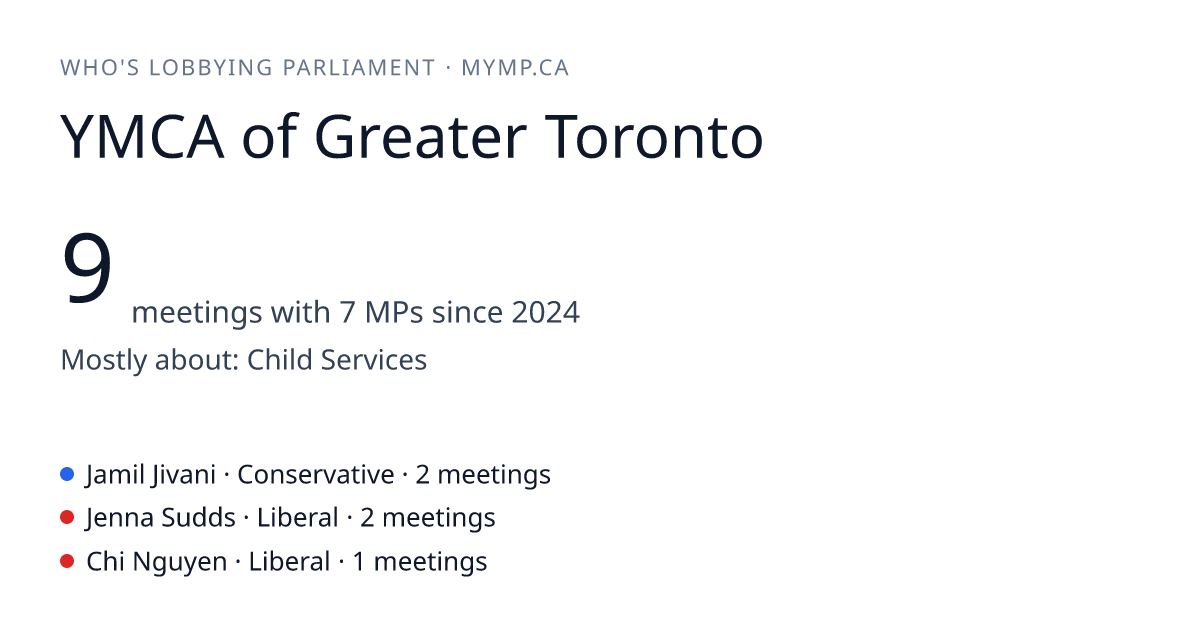 WHO'S LOBBYING PARLIAMENT · MYMP.CA

YMCA of Greater Toronto

9 meetings with 7 MPs since 2024

Mostly about: Child Services

Jamil Jivani · Conservative · 2 meetings
Jenna Sudds · Liberal · 2 meetings
Chi Nguyen · Liberal · 1 meetings